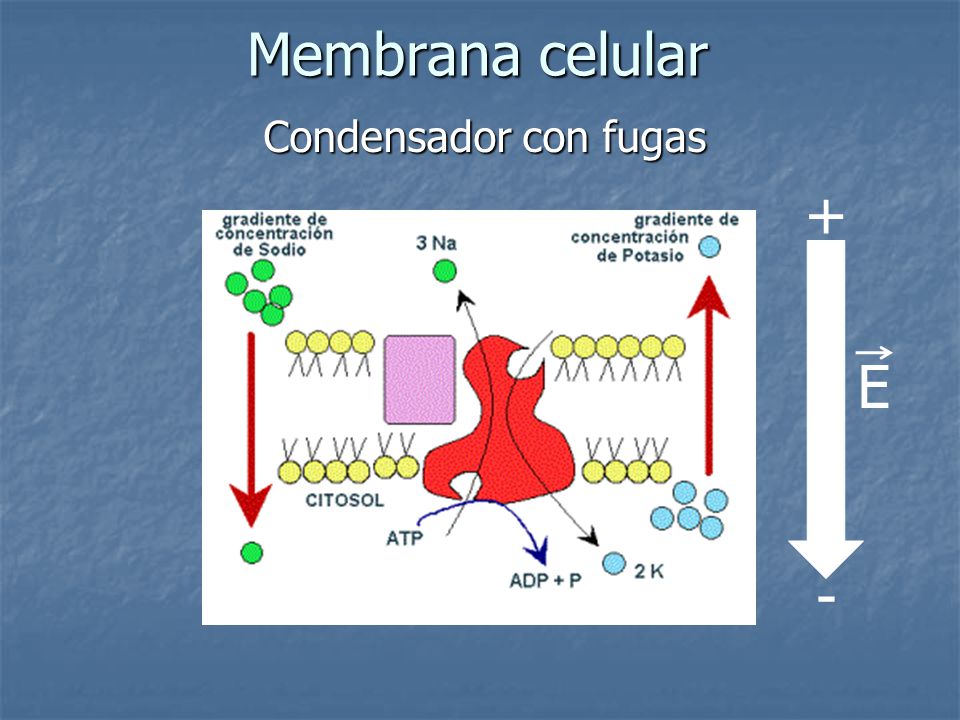 Membrana celular

Condensador con fugas

gradiente de concentración de Sodio

3 Na

gradiente de concentración de Potasio

CITOSOL

ATP

ADP + P

2 K

+

$\vec{E}$

-